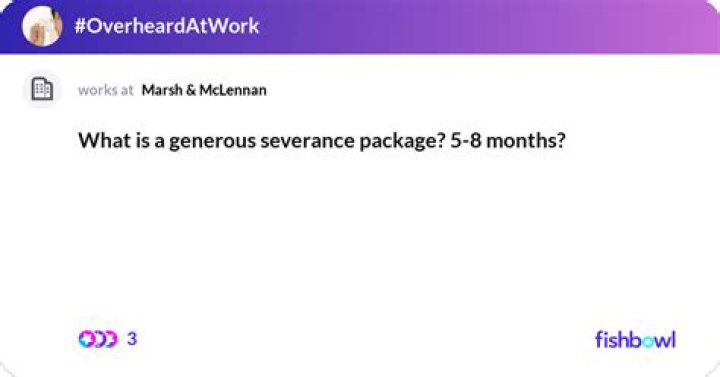 #OverheardAtWork

works at Marsh & McLennan

What is a generous severance package? 5-8 months?

3

fishbowl